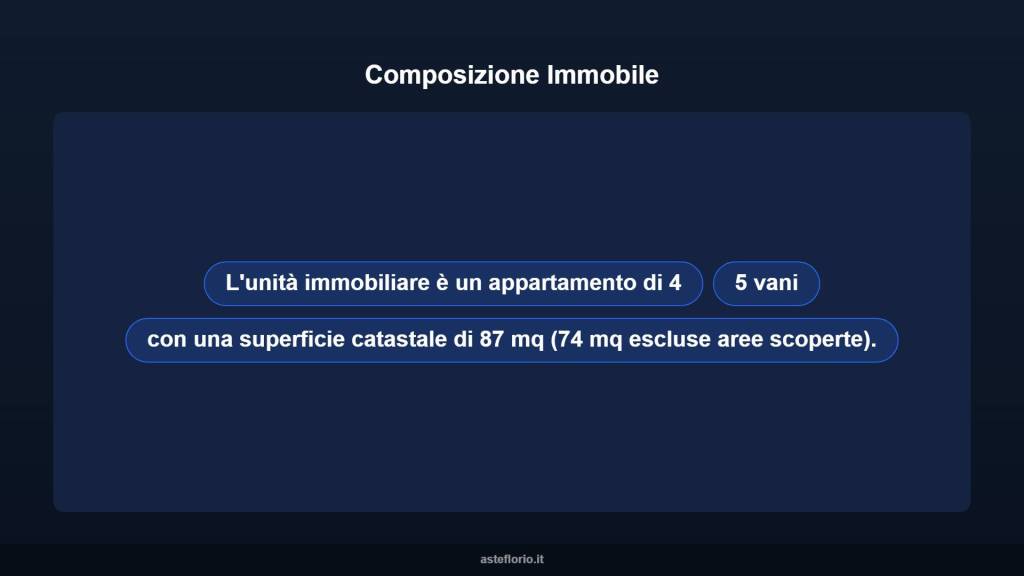 Composizione Immobile

L'unità immobiliare è un appartamento di 4

5 vani

con una superficie catastale di 87 mq (74 mq escluse aree scoperte).

asteflorio.it